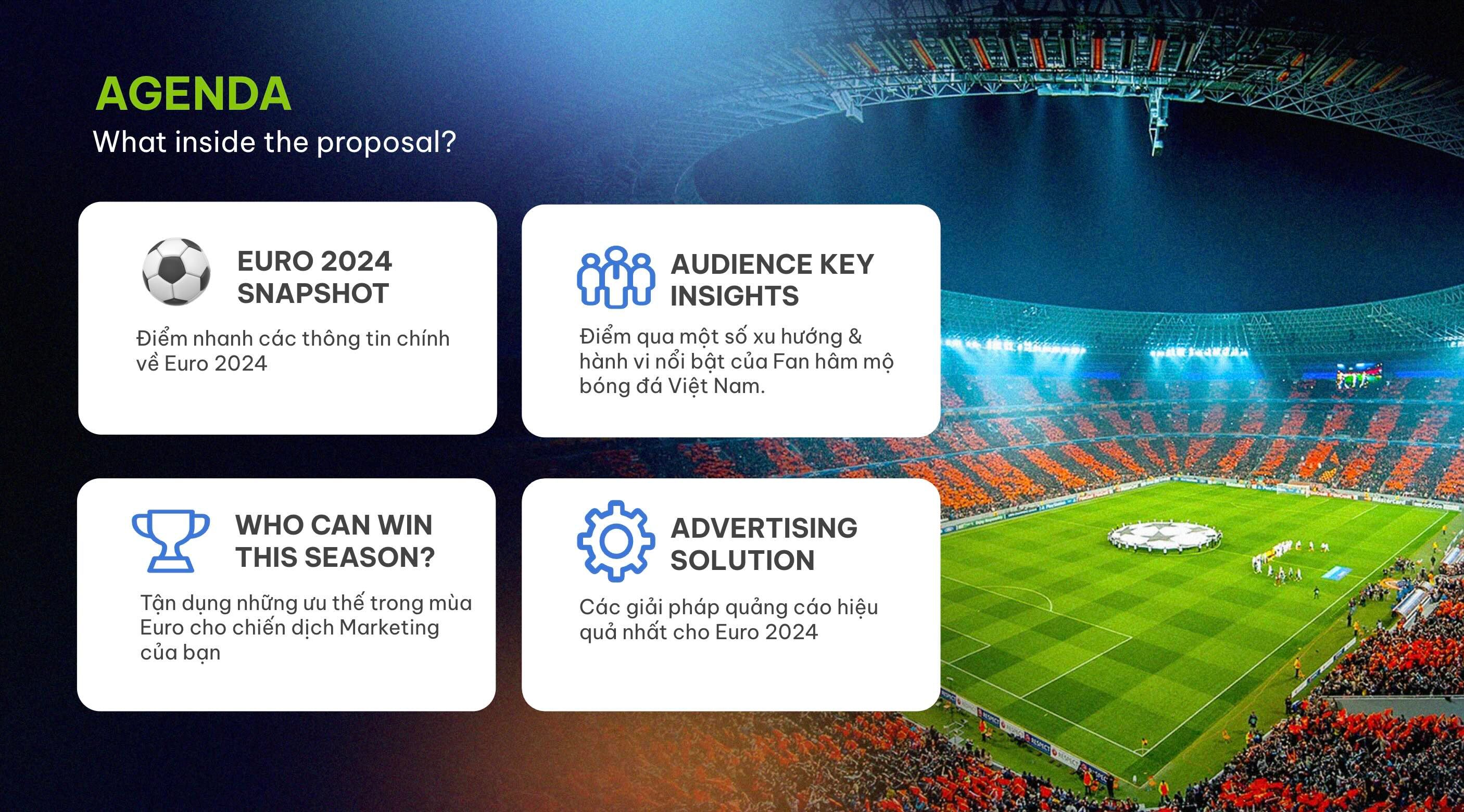 AGENDA
What inside the proposal?

EURO 2024 SNAPSHOT

Điểm nhanh các thông tin chính về Euro 2024

AUDIENCE KEY INSIGHTS

Điểm qua một số xu hướng & hành vi nổi bật của Fan hâm mộ bóng đá Việt Nam.

WHO CAN WIN THIS SEASON?

Tận dụng những ưu thế trong mùa Euro cho chiến dịch Marketing của bạn

ADVERTISING SOLUTION

Các giải pháp quảng cáo hiệu quả nhất cho Euro 2024